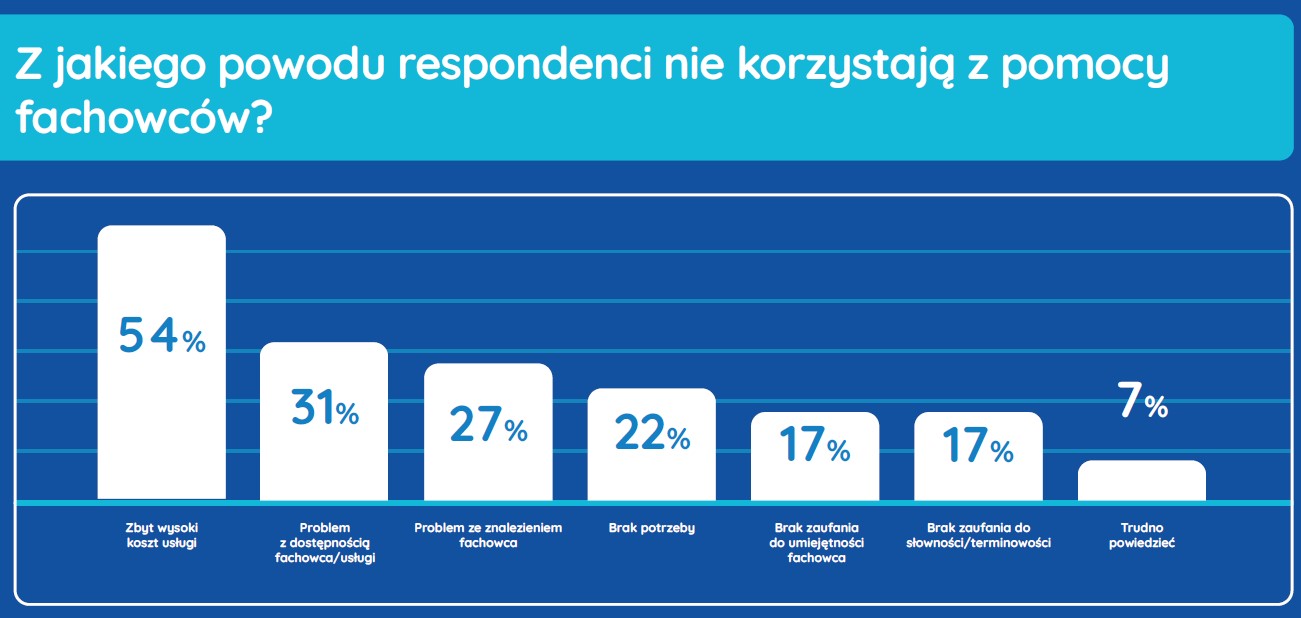 Z jakiego powodu respondenci nie korzystają z pomocy fachowców?

54%

31%

27%

22%

17%

17%

7%

Zbyt wysoki koszt usługi

Problem z dostępnością fachowca/usługi

Problem ze znalezieniem fachowca

Brak potrzeby

Brak zaufania do umiejętności fachowca

Brak zaufania do słowności/terminowości

Trudno powiedzieć